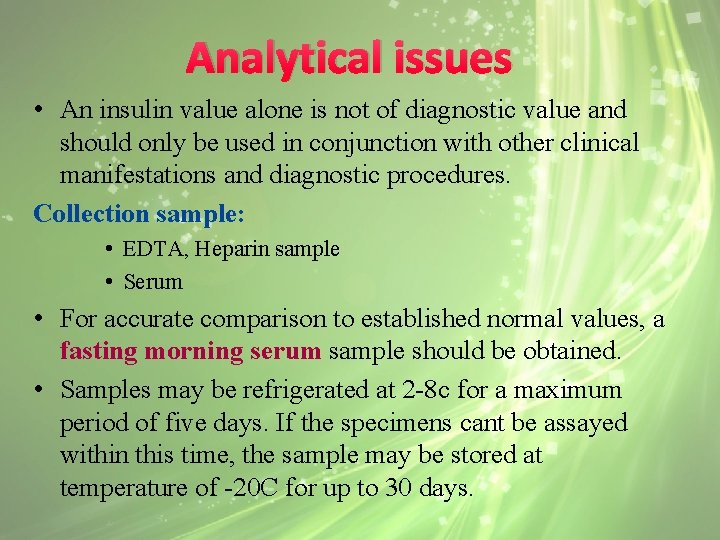 Analytical issues

• An insulin value alone is not of diagnostic value and should only be used in conjunction with other clinical manifestations and diagnostic procedures.

Collection sample:

• EDTA, Heparin sample
• Serum

• For accurate comparison to established normal values, a fasting morning serum sample should be obtained.

• Samples may be refrigerated at 2-8c for a maximum period of five days. If the specimens cant be assayed within this time, the sample may be stored at temperature of -20C for up to 30 days.